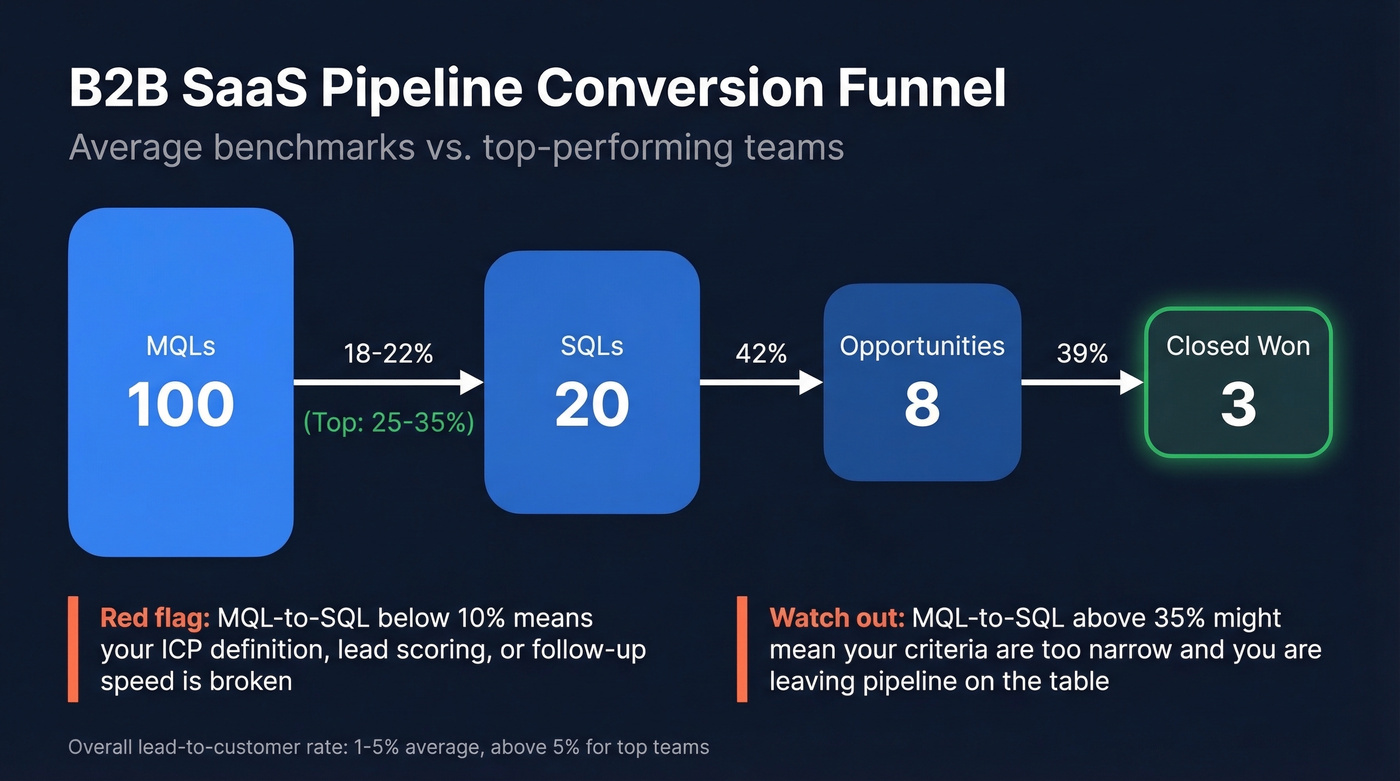 B2B SaaS Pipeline Conversion Funnel

Average benchmarks vs. top-performing teams

MQLs
100

18-22%
(Top: 25-35%)

SQLs
20

42%

Opportunities
8

39%

Closed Won
3

Red flag: MQL-to-SQL below 10% means your ICP definition, lead scoring, or follow-up speed is broken

Watch out: MQL-to-SQL above 35% might mean your criteria are too narrow and you are leaving pipeline on the table

Overall lead-to-customer rate: 1-5% average, above 5% for top teams